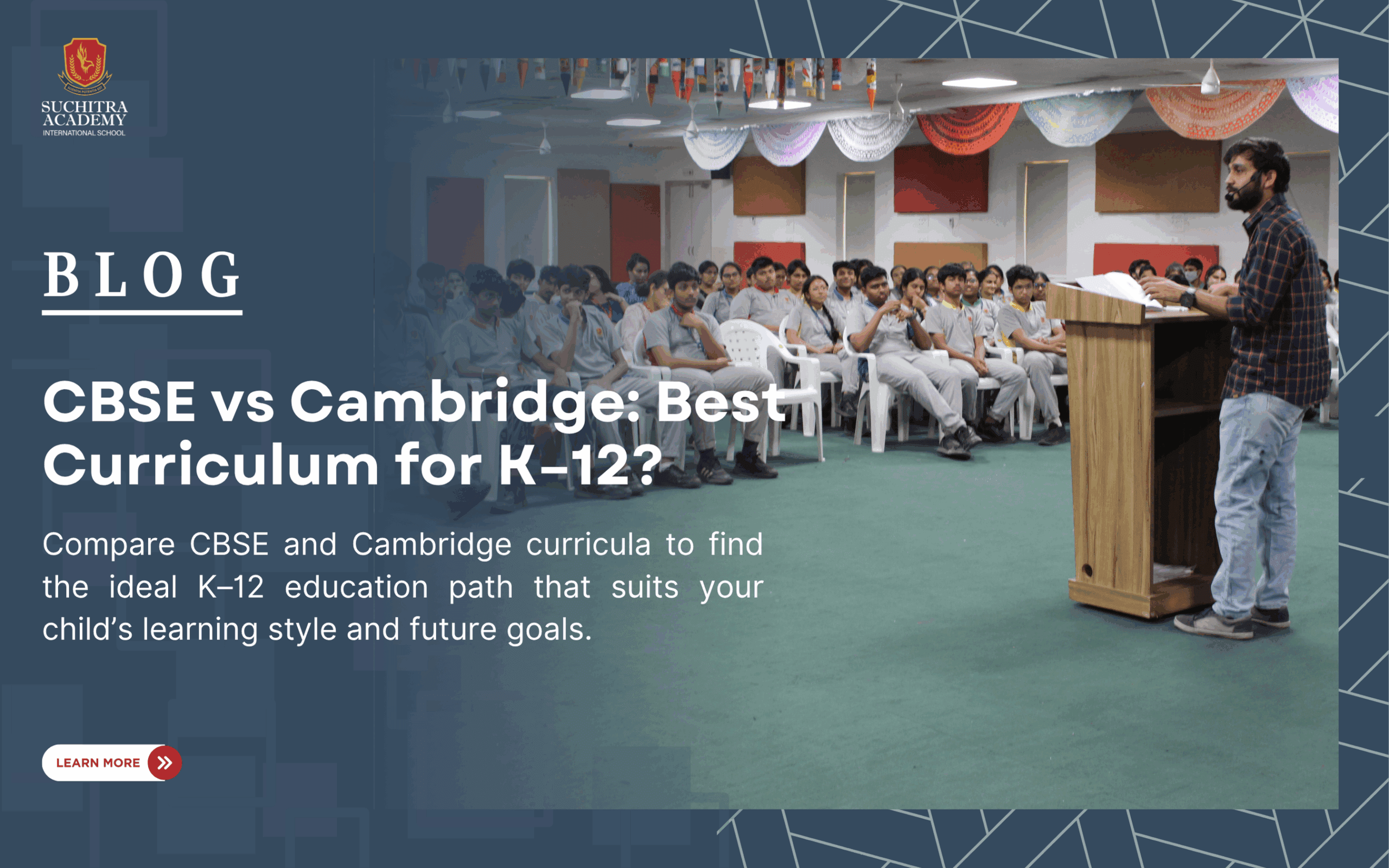 SUCHITRA ACADEMY
INTERNATIONAL SCHOOL

BLOG

CBSE vs Cambridge: Best Curriculum for K-12?

Compare CBSE and Cambridge curricula to find the ideal K–12 education path that suits your child's learning style and future goals.

LEARN MORE